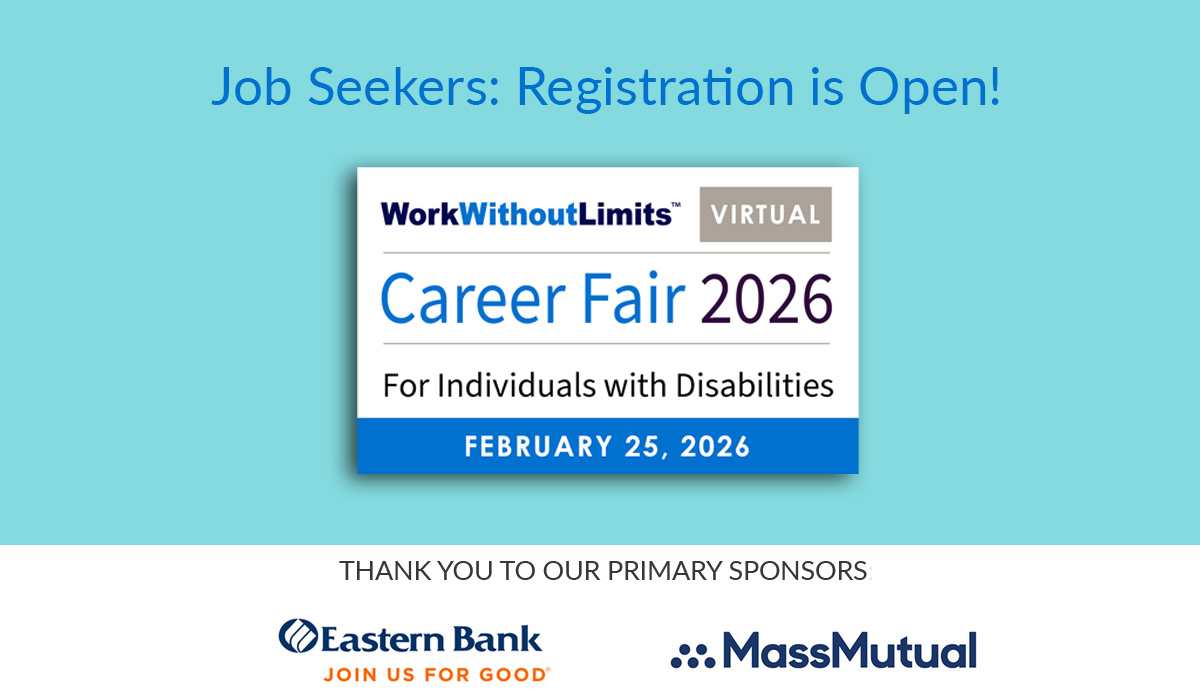 Job Seekers: Registration is Open!

WorkWithoutLimits™ VIRTUAL

Career Fair 2026

For Individuals with Disabilities

FEBRUARY 25, 2026

THANK YOU TO OUR PRIMARY SPONSORS:

Eastern Bank
JOIN US FOR GOOD®

MassMutual